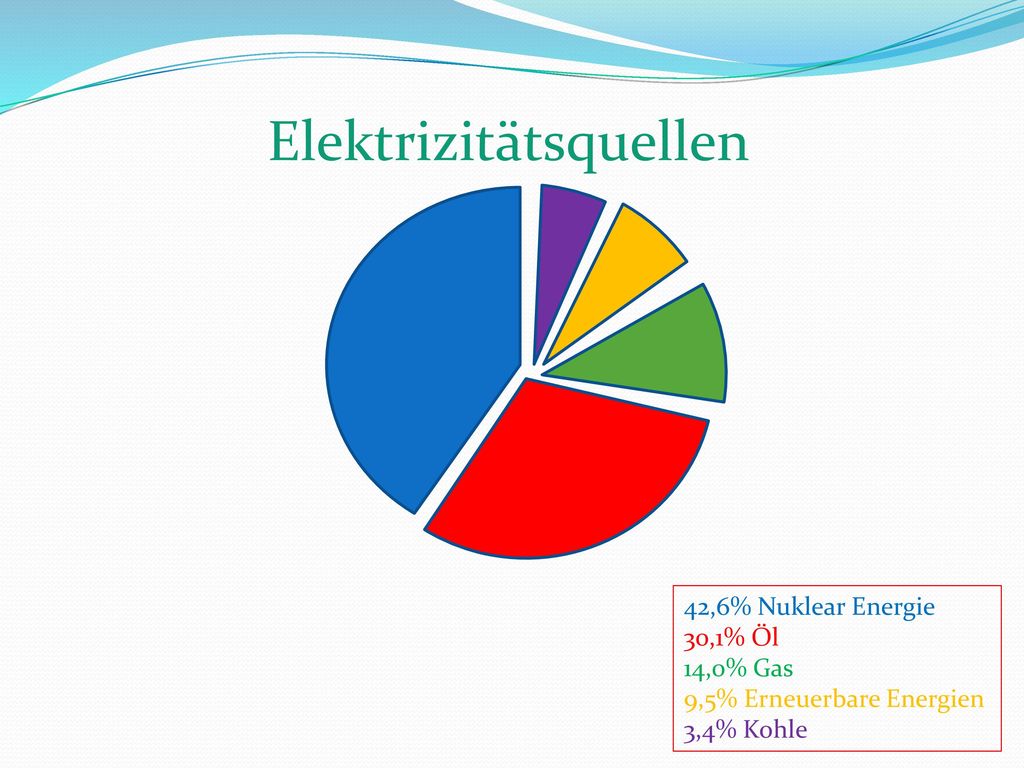 Elektrizitätsquellen

42,6% Nuklear Energie
30,1% Öl
14,0% Gas
9,5% Erneuerbare Energien
3,4% Kohle